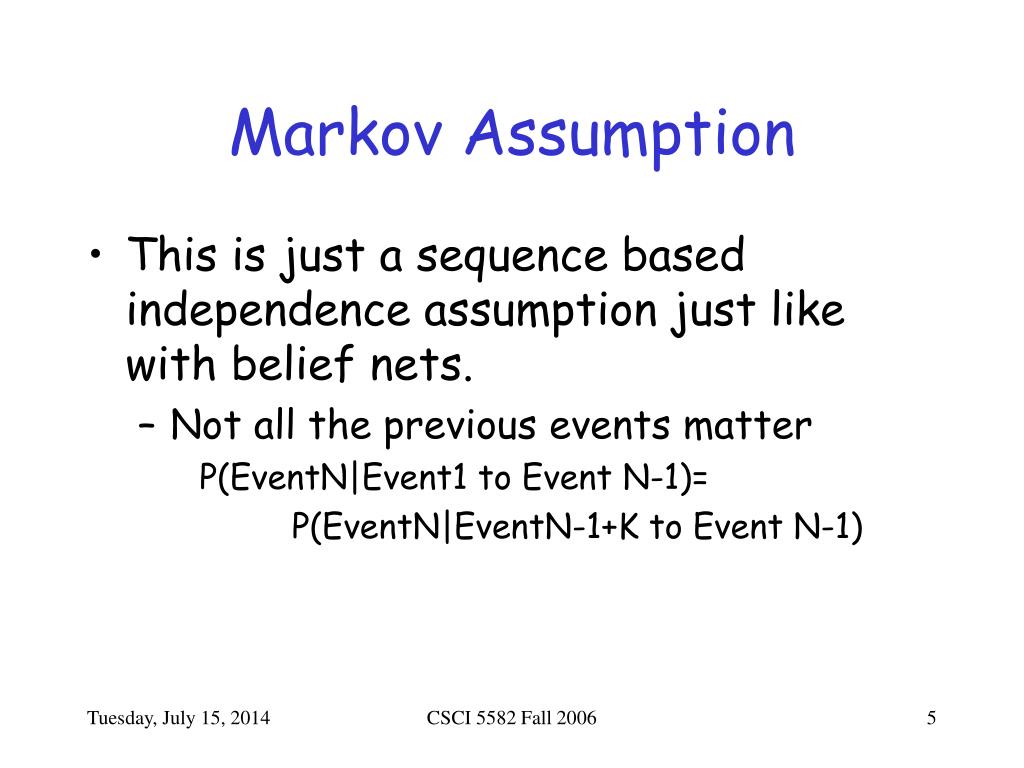 Markov Assumption

• This is just a sequence based independence assumption just like with belief nets.
– Not all the previous events matter
P(EventN|Event1 to Event N-1)=
P(EventN|EventN-1+K to Event N-1)

Tuesday, July 15, 2014
CSCI 5582 Fall 2006
5